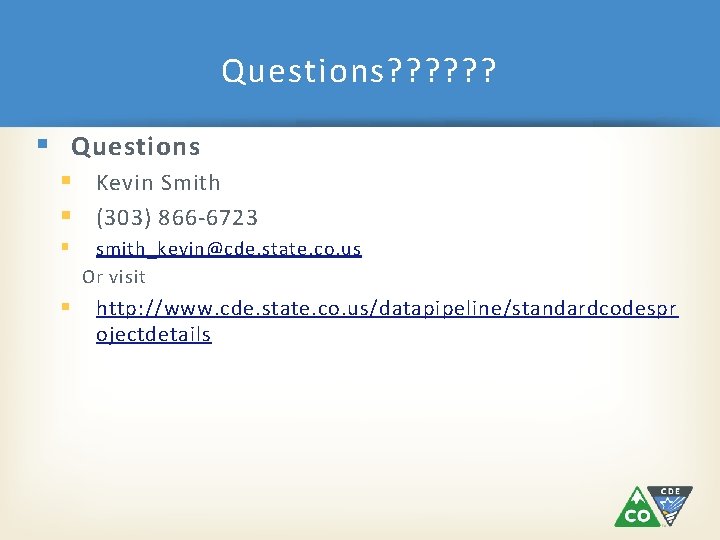 Questions??????

Questions

Kevin Smith

(303) 866-6723

smith_kevin@cde.state.co.us

Or visit

http://www.cde.state.co.us/datapipeline/standardcodesprojectdetails

CO CDE